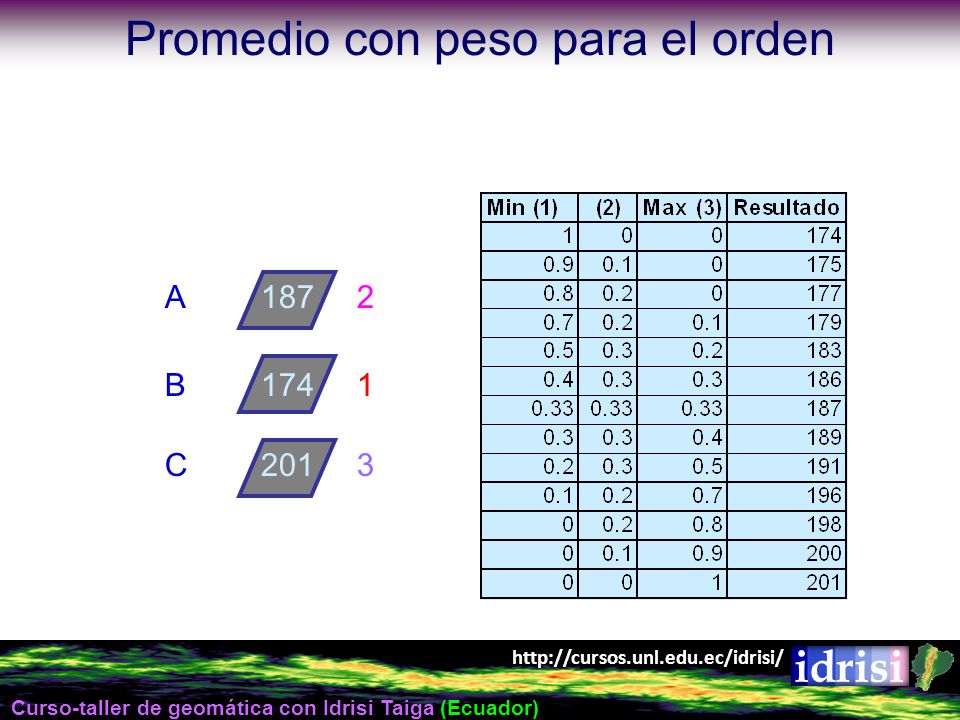 Promedio con peso para el orden

A 187 2

B 174 1

C 201 3

| Min (1) | (2) | Max (3) | Resultado |
|---|---|---|---|
| 1 | 0 | 0 | 174 |
| 0.9 | 0.1 | 0 | 175 |
| 0.8 | 0.2 | 0 | 177 |
| 0.7 | 0.2 | 0.1 | 179 |
| 0.5 | 0.3 | 0.2 | 183 |
| 0.4 | 0.3 | 0.3 | 186 |
| 0.33 | 0.33 | 0.33 | 187 |
| 0.3 | 0.3 | 0.4 | 189 |
| 0.2 | 0.3 | 0.5 | 191 |
| 0.1 | 0.2 | 0.7 | 196 |
| 0 | 0.2 | 0.8 | 198 |
| 0 | 0.1 | 0.9 | 200 |
| 0 | 0 | 1 | 201 |

http://cursos.unl.edu.ec/idrisi/ idrisi

Curso-taller de geomática con Idrisi Taiga (Ecuador)